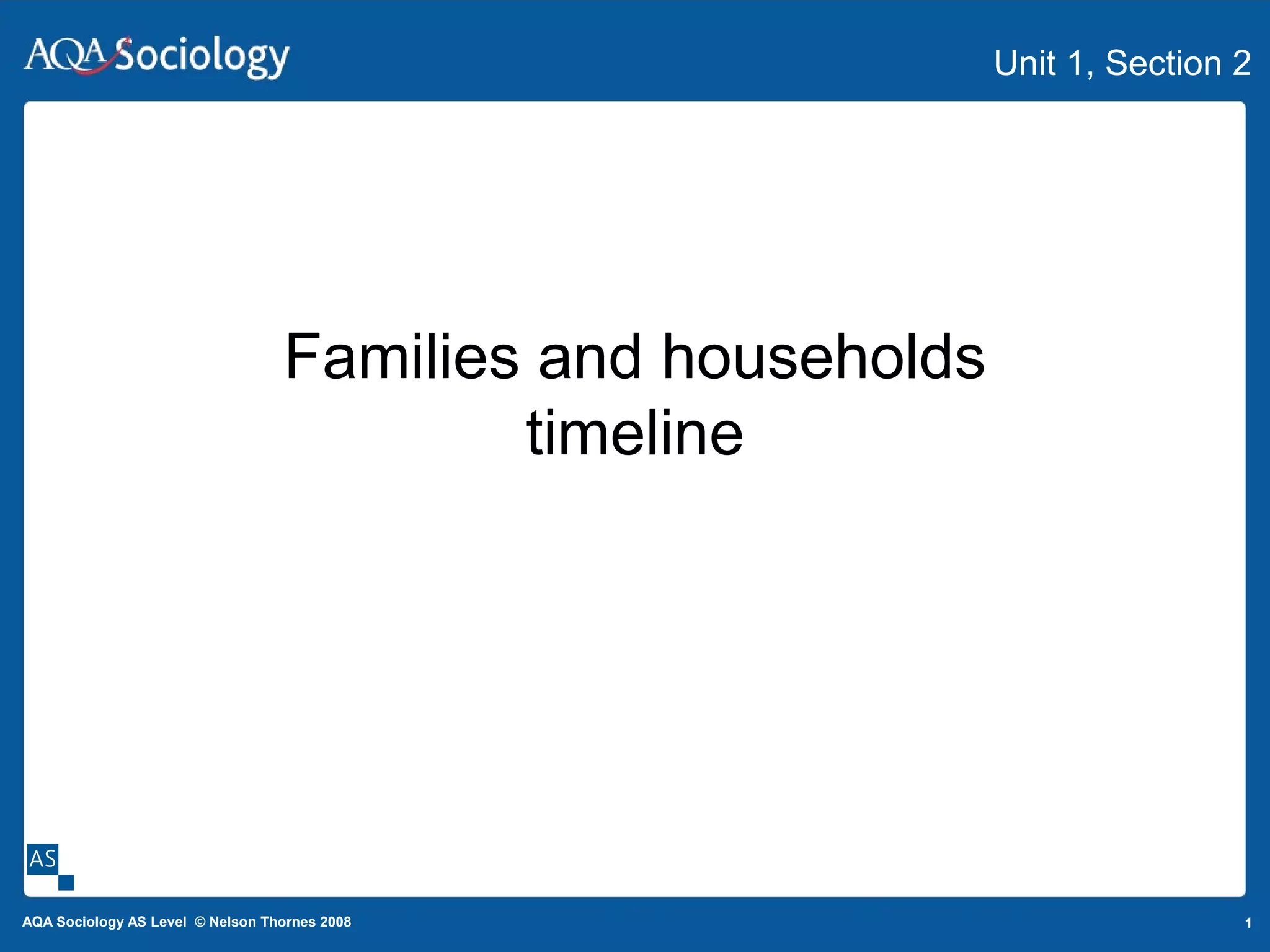 AQA Sociology

Unit 1, Section 2

Families and households timeline

AS

AQA Sociology AS Level © Nelson Thornes 2008

1